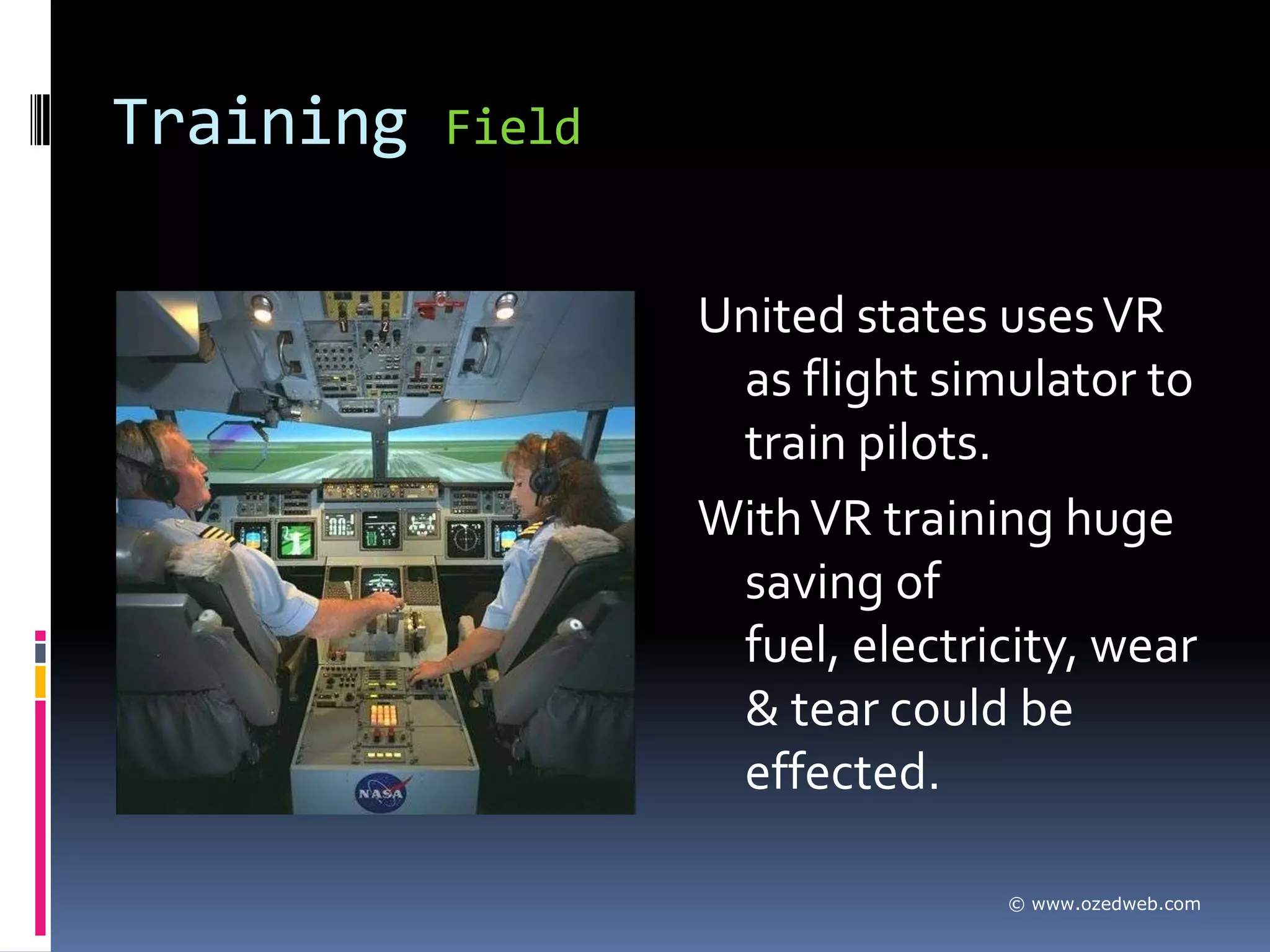 Training Field

NASA

United states uses VR as flight simulator to train pilots.

With VR training huge saving of fuel, electricity, wear & tear could be effected.

© www.ozedweb.com